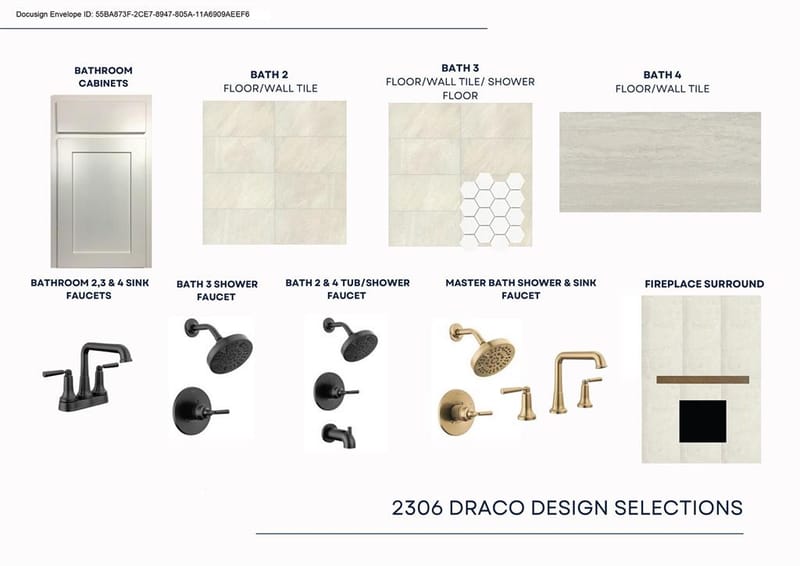 Docusign Envelope ID: 55BA873F-2CE7-8947-805A-11A6909AEEF6

BATHROOM CABINETS

BATH 2
FLOOR/WALL TILE

BATH 3
FLOOR/WALL TILE/ SHOWER FLOOR

BATH 4
FLOOR/WALL TILE

BATHROOM 2,3 & 4 SINK FAUCETS

BATH 3 SHOWER FAUCET

BATH 2 & 4 TUB/SHOWER FAUCET

MASTER BATH SHOWER & SINK FAUCET

FIREPLACE SURROUND

2306 DRACO DESIGN SELECTIONS